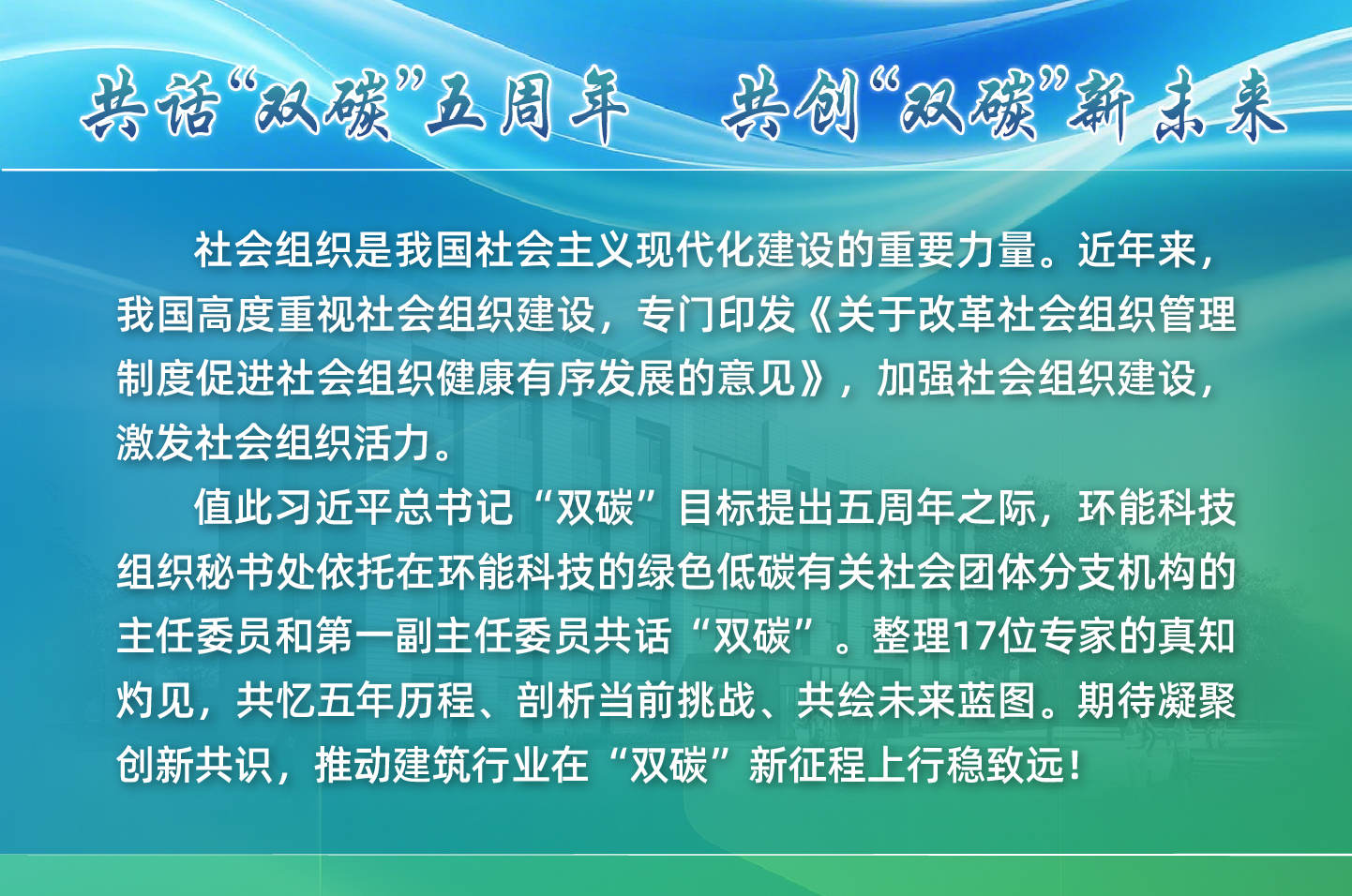 共话“双碳”五周年　共创“双碳”新未来

社会组织是我国社会主义现代化建设的重要力量。近年来，我国高度重视社会组织建设，专门印发《关于改革社会组织管理制度促进社会组织健康有序发展的意见》，加强社会组织建设，激发社会组织活力。

值此习近平总书记“双碳”目标提出五周年之际，环能科技组织秘书处依托在环能科技的绿色低碳有关社会团体分支机构的主任委员和第一副主任委员共话“双碳”。整理17位专家的真知灼见，共忆五年历程、剖析当前挑战、共绘未来蓝图。期待凝聚创新共识，推动建筑行业在“双碳”新征程上行稳致远！